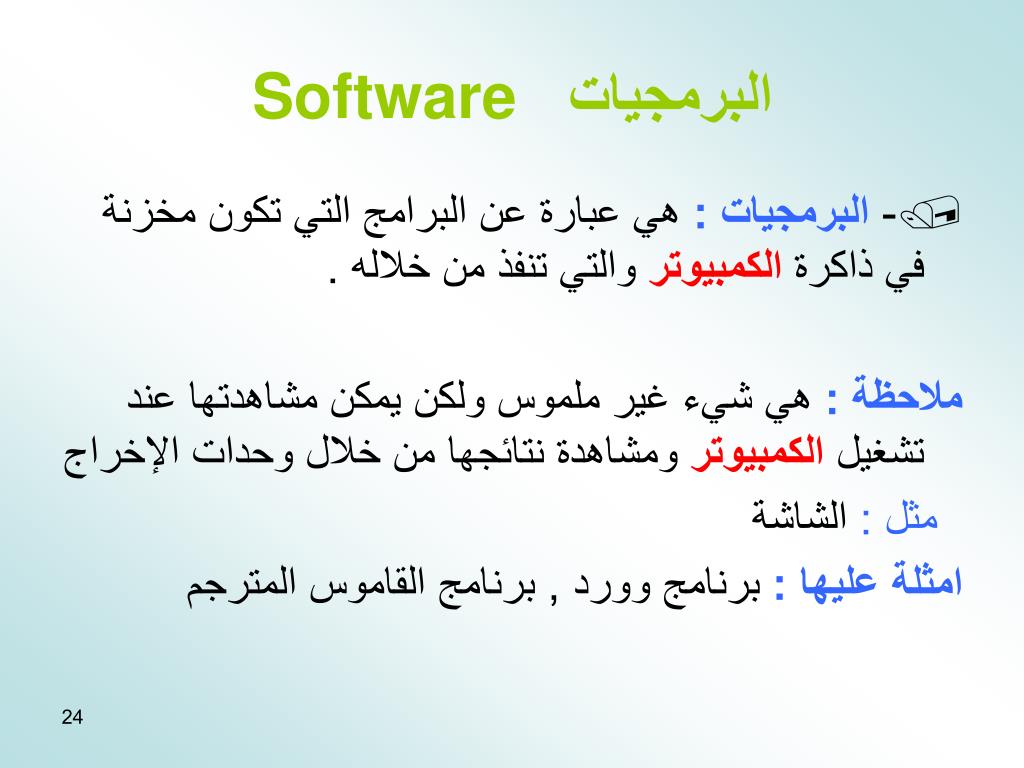 البرمجيات Software

- البرمجيات : هي عبارة عن البرامج التي تكون مخزنة في ذاكرة الكمبيوتر والتي تنفذ من خلاله .

ملاحظة : هي شيء غير ملموس ولكن يمكن مشاهدتها عند تشغيل الكمبيوتر ومشاهدة نتائجها من خلال وحدات الإخراج

مثل : الشاشة

امثلة عليها : برنامج وورد , برنامج القاموس المترجم

24